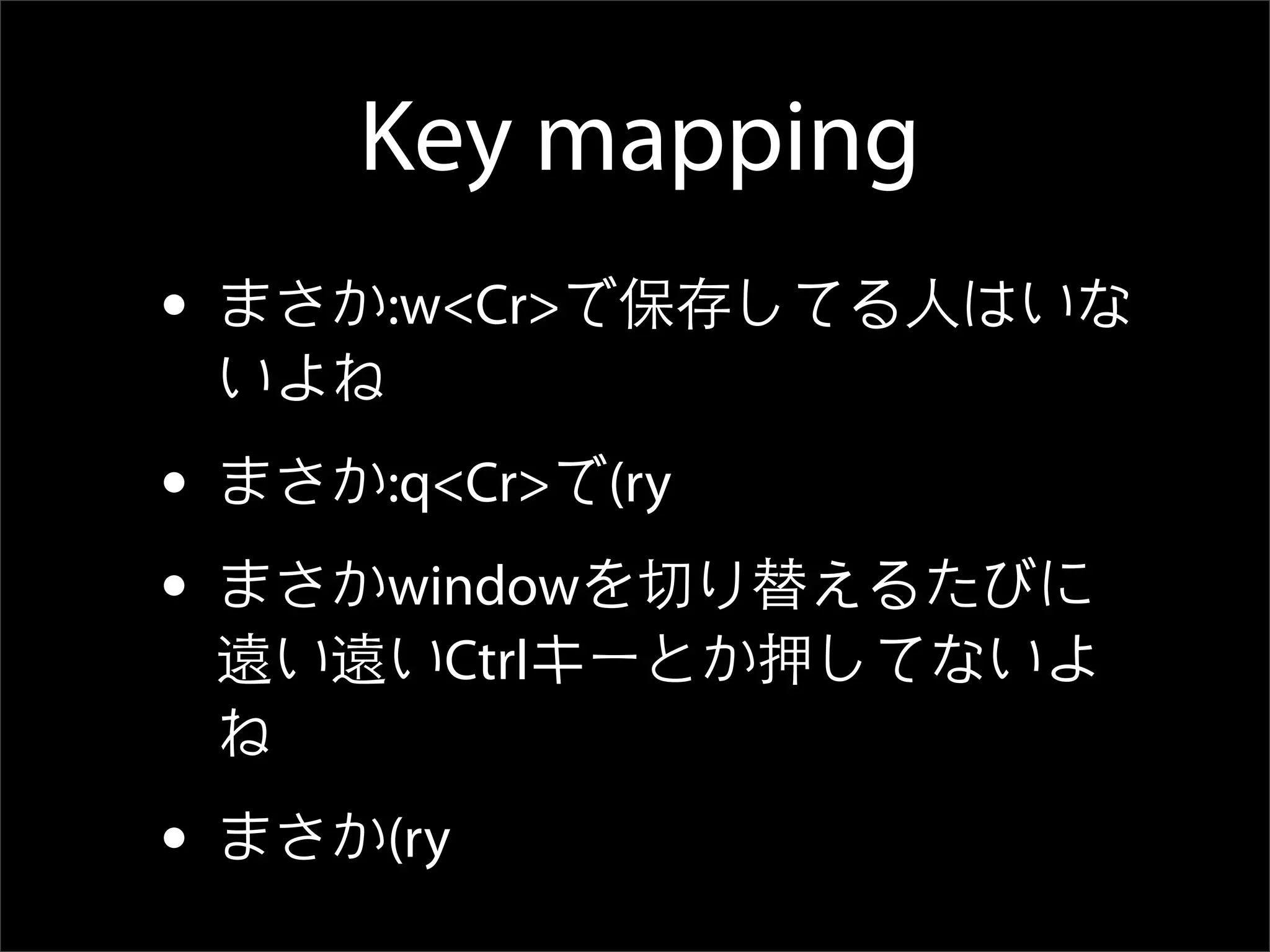 Key mapping

• まさか:w<Cr>で保存してる人はいないよね

• まさか:q<Cr>で(ry

• まさかwindowを切り替えるたびに遠い遠いCtrlキーとか押してないよね

• まさか(ry